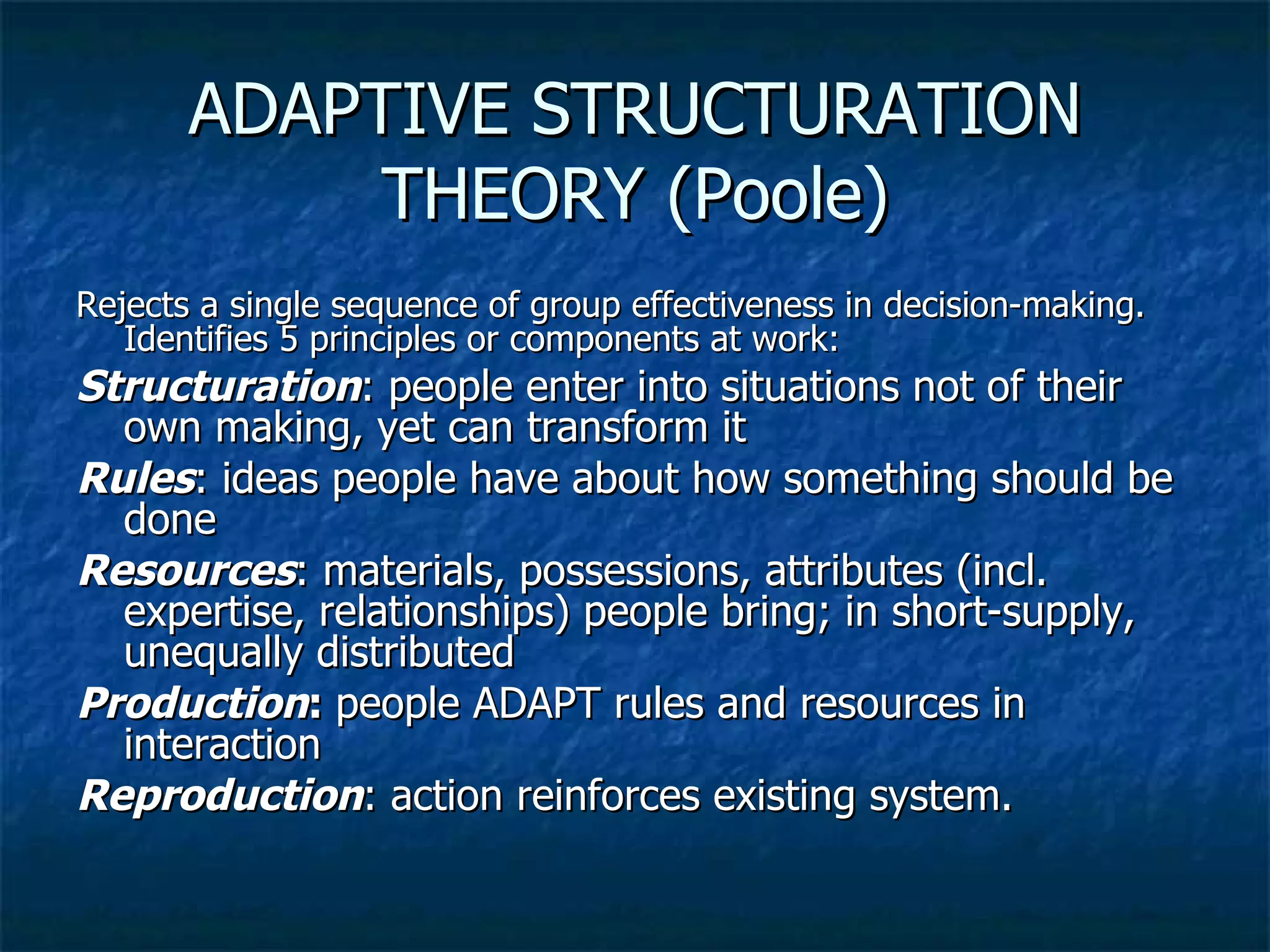 ADAPTIVE STRUCTURATION THEORY (Poole)

Rejects a single sequence of group effectiveness in decision-making. Identifies 5 principles or components at work:

Structuration: people enter into situations not of their own making, yet can transform it

Rules: ideas people have about how something should be done

Resources: materials, possessions, attributes (incl. expertise, relationships) people bring; in short-supply, unequally distributed

Production: people ADAPT rules and resources in interaction

Reproduction: action reinforces existing system.